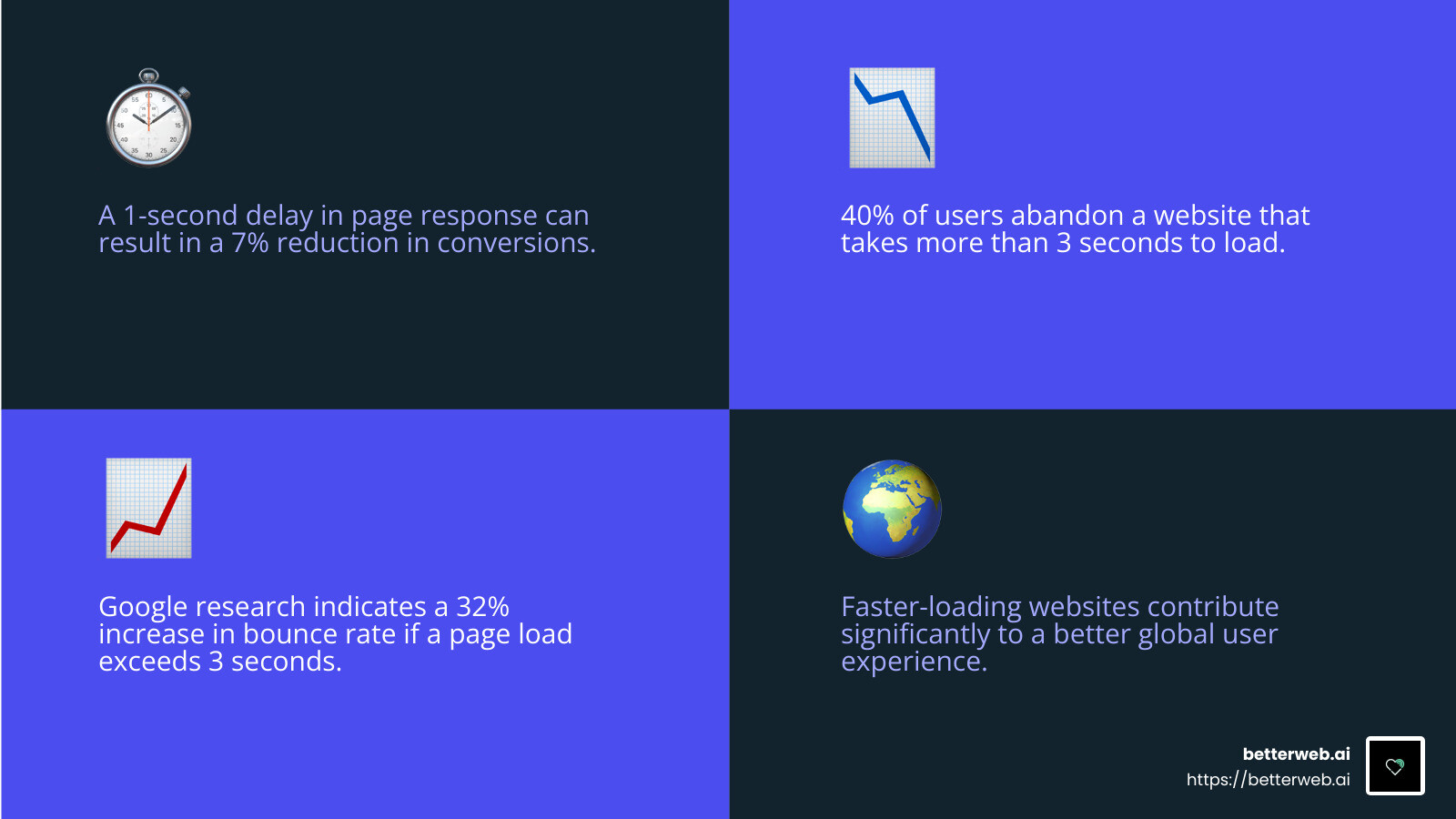 A 1-second delay in page response can result in a 7% reduction in conversions.

40% of users abandon a website that takes more than 3 seconds to load.

Google research indicates a 32% increase in bounce rate if a page load exceeds 3 seconds.

Faster-loading websites contribute significantly to a better global user experience.

betterweb.ai
https://betterweb.ai